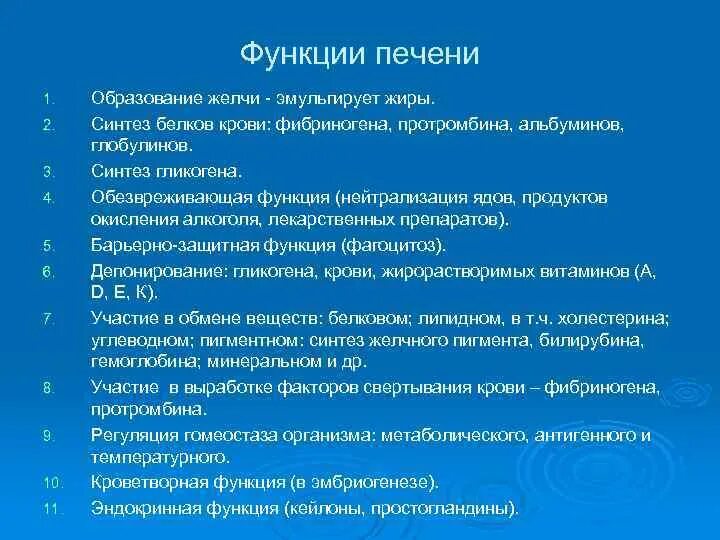 Функции печени

1. Образование желчи - эмульгирует жиры.
2. Синтез белков крови: фибриногена, протромбина, альбуминов, глобулинов.
3. Синтез гликогена.
4. Обезвреживающая функция (нейтрализация ядов, продуктов окисления алкоголя, лекарственных препаратов).
5. Барьерно-защитная функция (фагоцитоз).
6. Депонирование: гликогена, крови, жирорастворимых витаминов (А, D, Е, К).
7. Участие в обмене веществ: белковом; липидном, в т.ч. холестерина; углеводном; пигментном: синтез желчного пигмента, билирубина, гемоглобина; минеральном и др.
8. Участие в выработке факторов свертывания крови – фибриногена, протромбина.
9. Регуляция гомеостаза организма: метаболического, антигенного и температурного.
10. Кроветворная функция (в эмбриогенезе).
11. Эндокринная функция (кейлоны, простогландины).